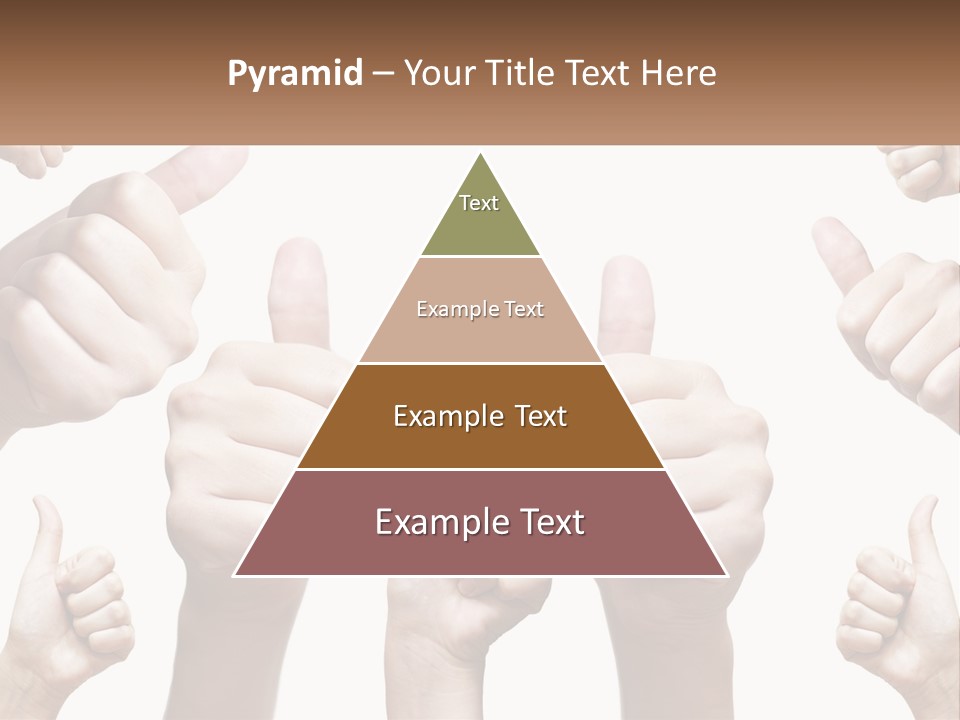 Pyramid – Your Title Text Here

Text

Example Text

Example Text

Example Text